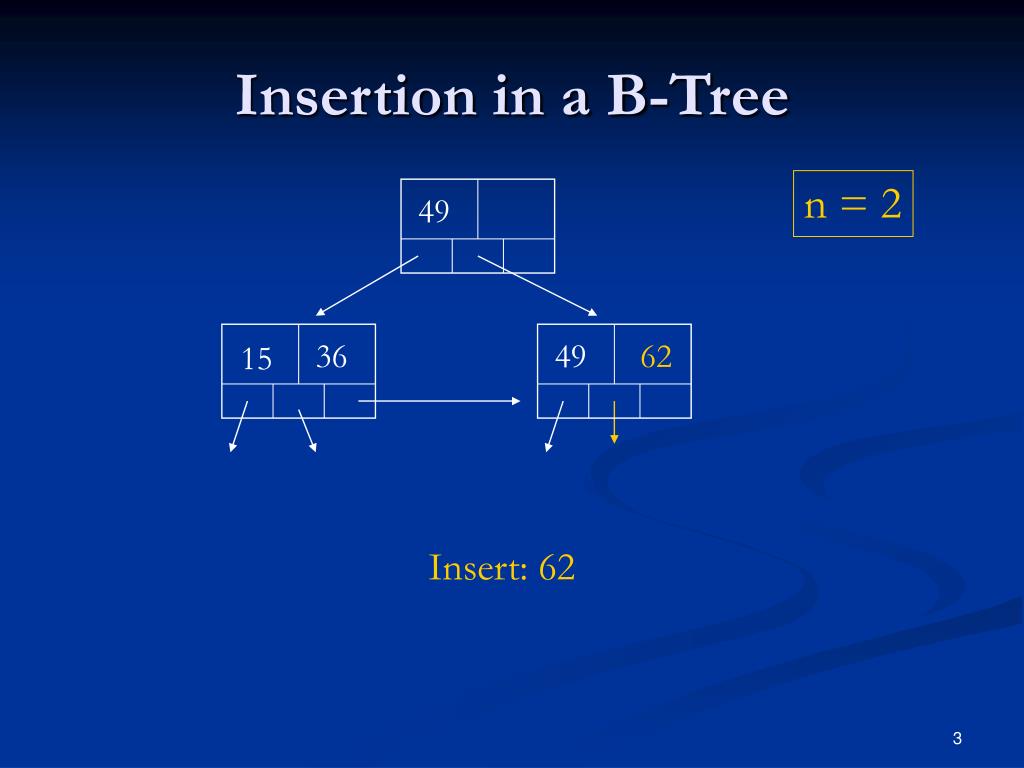 Insertion in a B-Tree

n = 2

49

15 36

49 62

Insert: 62

3